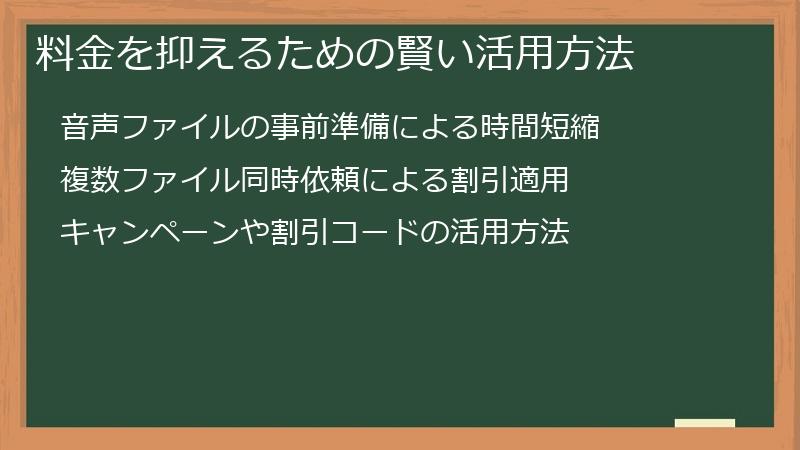 料金を抑えるための賢い活用方法

音声ファイルの事前準備による時間短縮

複数ファイル同時依頼による割引適用

キャンペーンや割引コードの活用方法